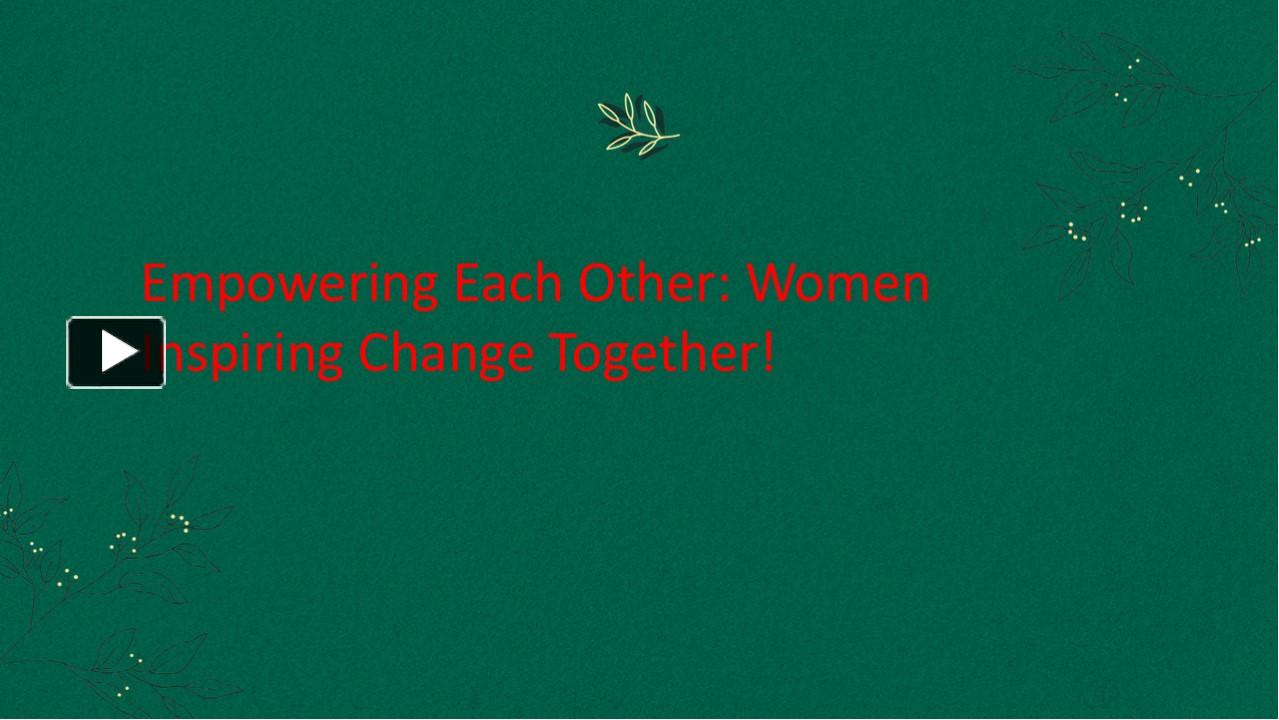 Empowering Each Other: Women Inspiring Change Together!